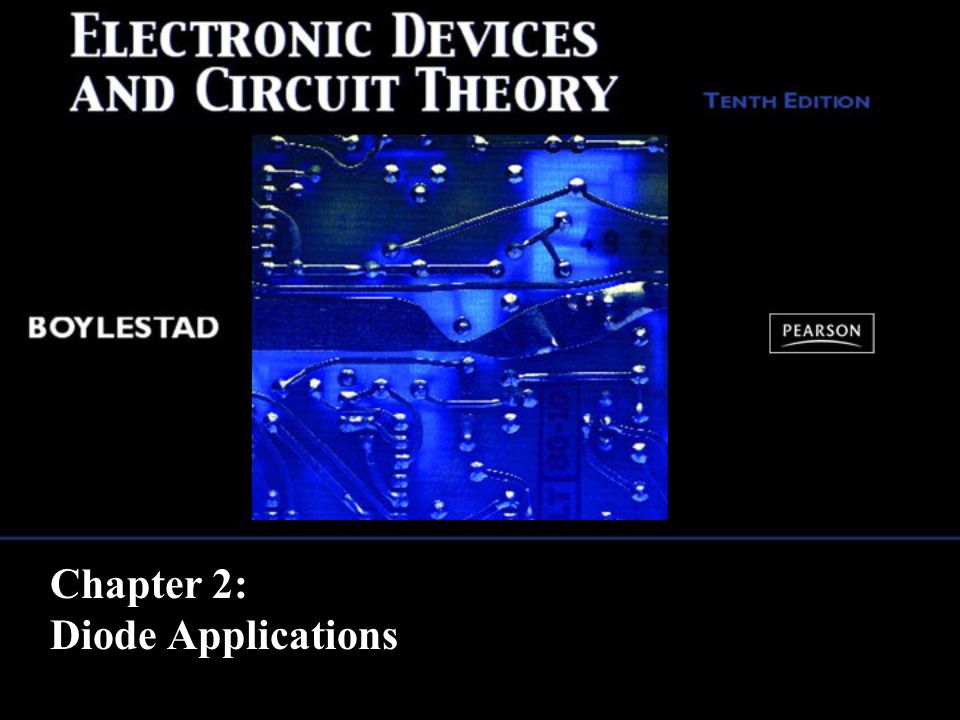 ELECTRONIC DEVICES AND CIRCUIT THEORY

TENTH EDITION

BOYLESTAD

PEARSON

Chapter 2:
Diode Applications